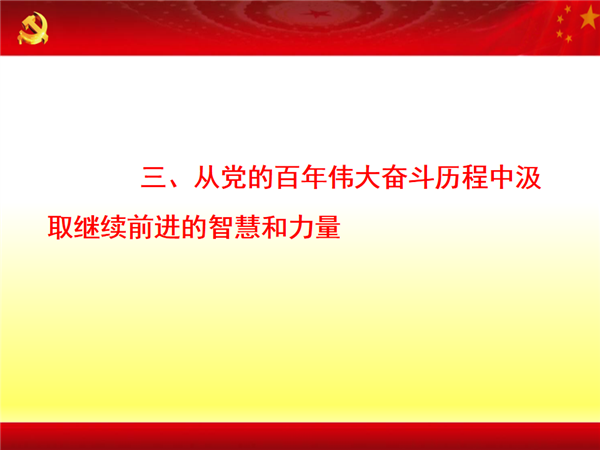 三、从党的百年伟大奋斗历程中汲取继续前进的智慧和力量